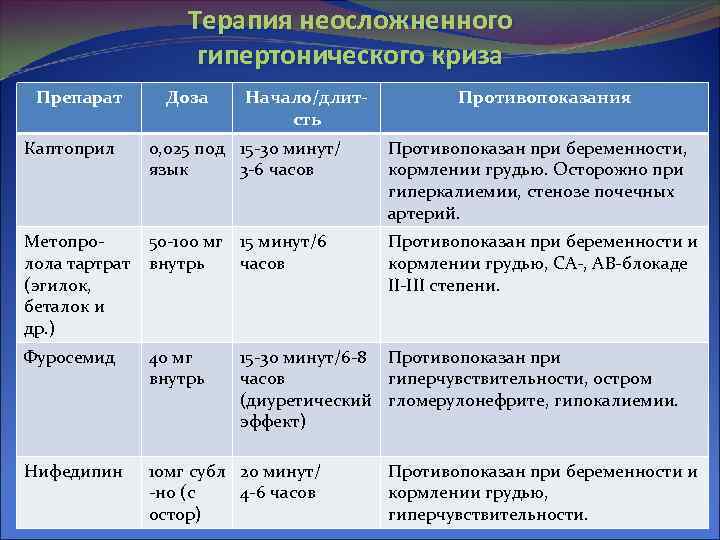 Терапия неосложненного гипертонического криза

| Препарат | Доза | Начало/длит-сть | Противопоказания |
|---|---|---|---|
| Каптоприл | 0,025 под язык | 15-30 минут/ 3-6 часов | Противопоказан при беременности, кормлении грудью. Осторожно при гиперкалиемии, стенозе почечных артерий. |
| Метопролола тартрат (эгилок, беталок и др.) | 50-100 мг внутрь | 15 минут/6 часов | Противопоказан при беременности и кормлении грудью, СА-, АВ-блокаде II-III степени. |
| Фуросемид | 40 мг внутрь | 15-30 минут/6-8 часов (диуретический эффект) | Противопоказан при гиперчувствительности, остром гломерулонефрите, гипокалиемии. |
| Нифедипин | 10мг субл-но (с остор) | 20 минут/ 4-6 часов | Противопоказан при беременности и кормлении грудью, гиперчувствительности. |